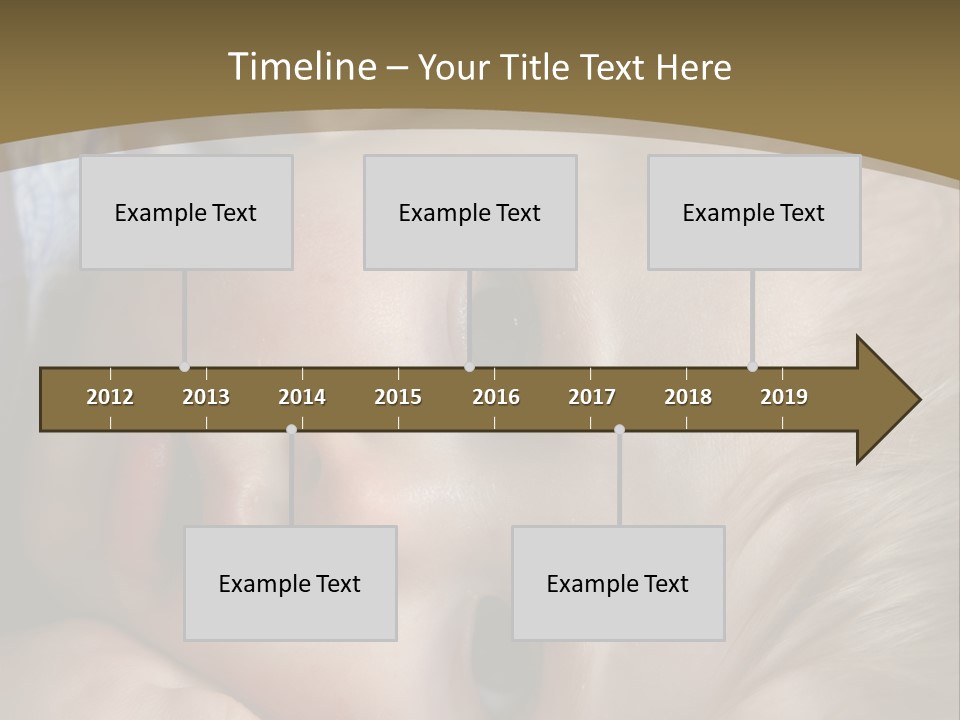 Timeline – Your Title Text Here

Example Text

Example Text

Example Text

2012 2013 2014 2015 2016 2017 2018 2019

Example Text

Example Text